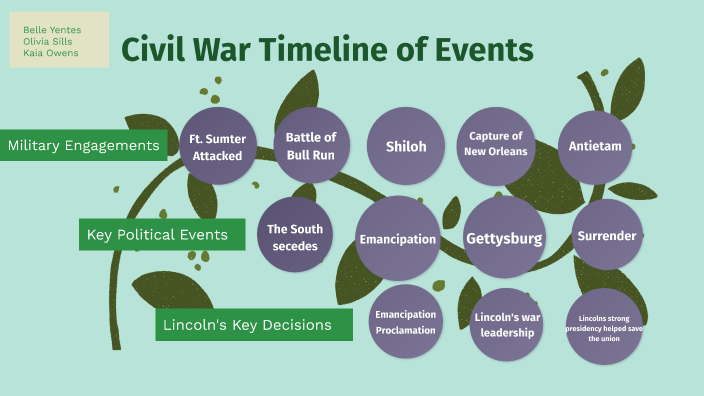 Belle Yentes
Olivia Sills
Kaia Owens

Civil War Timeline of Events

Military Engagements

Ft. Sumter Attacked

Battle of Bull Run

Shiloh

Capture of New Orleans

Antietam

Key Political Events

The South secedes

Emancipation

Gettysburg

Surrender

Lincoln's Key Decisions

Emancipation Proclamation

Lincoln's war leadership

Lincolns strong presidency helped save the union